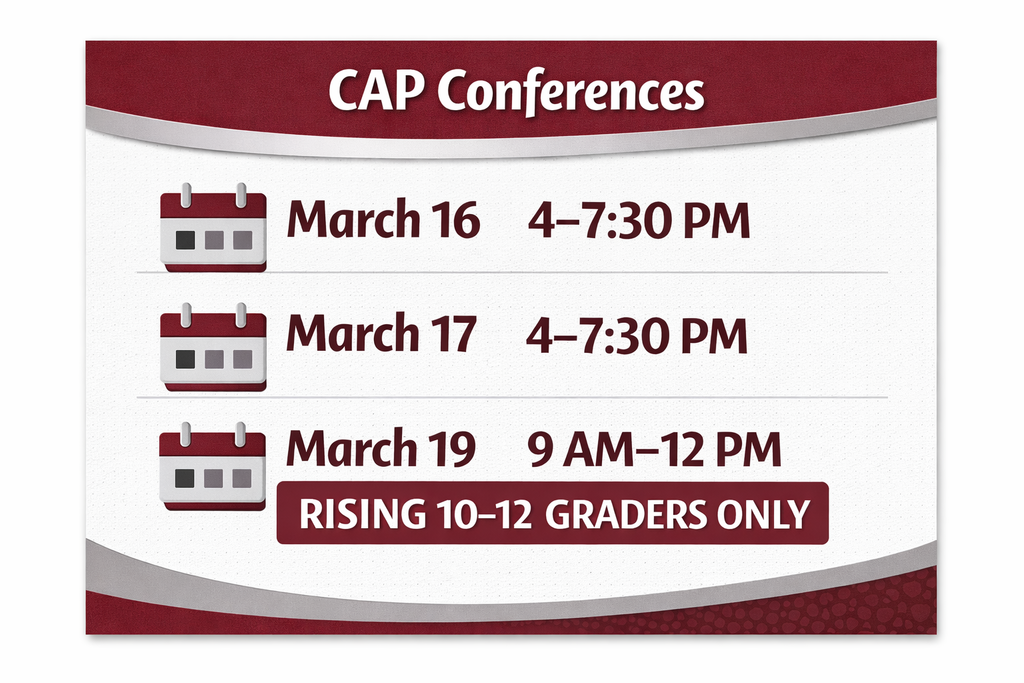 CAP Conferences

March 16 4–7:30 PM

March 17 4–7:30 PM

March 19 9 AM–12 PM

RISING 10–12 GRADERS ONLY